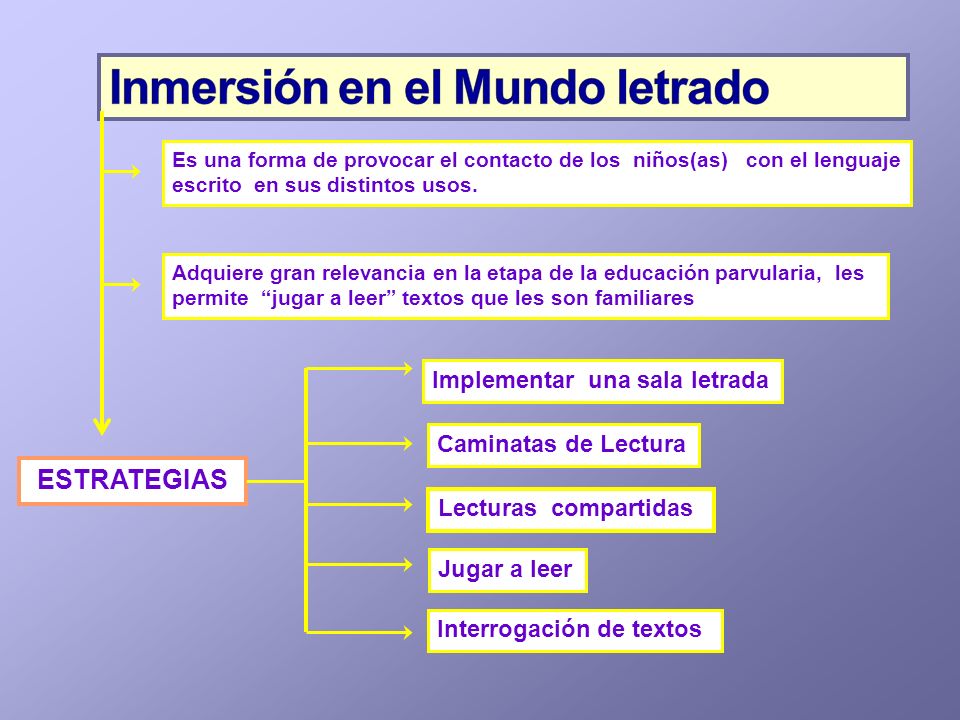 Inmersión en el Mundo letrado

Es una forma de provocar el contacto de los niños(as) con el lenguaje escrito en sus distintos usos.

Adquiere gran relevancia en la etapa de la educación parvularia, les permite “jugar a leer” textos que les son familiares

ESTRATEGIAS

Implementar una sala letrada

Caminatas de Lectura

Lecturas compartidas

Jugar a leer

Interrogación de textos